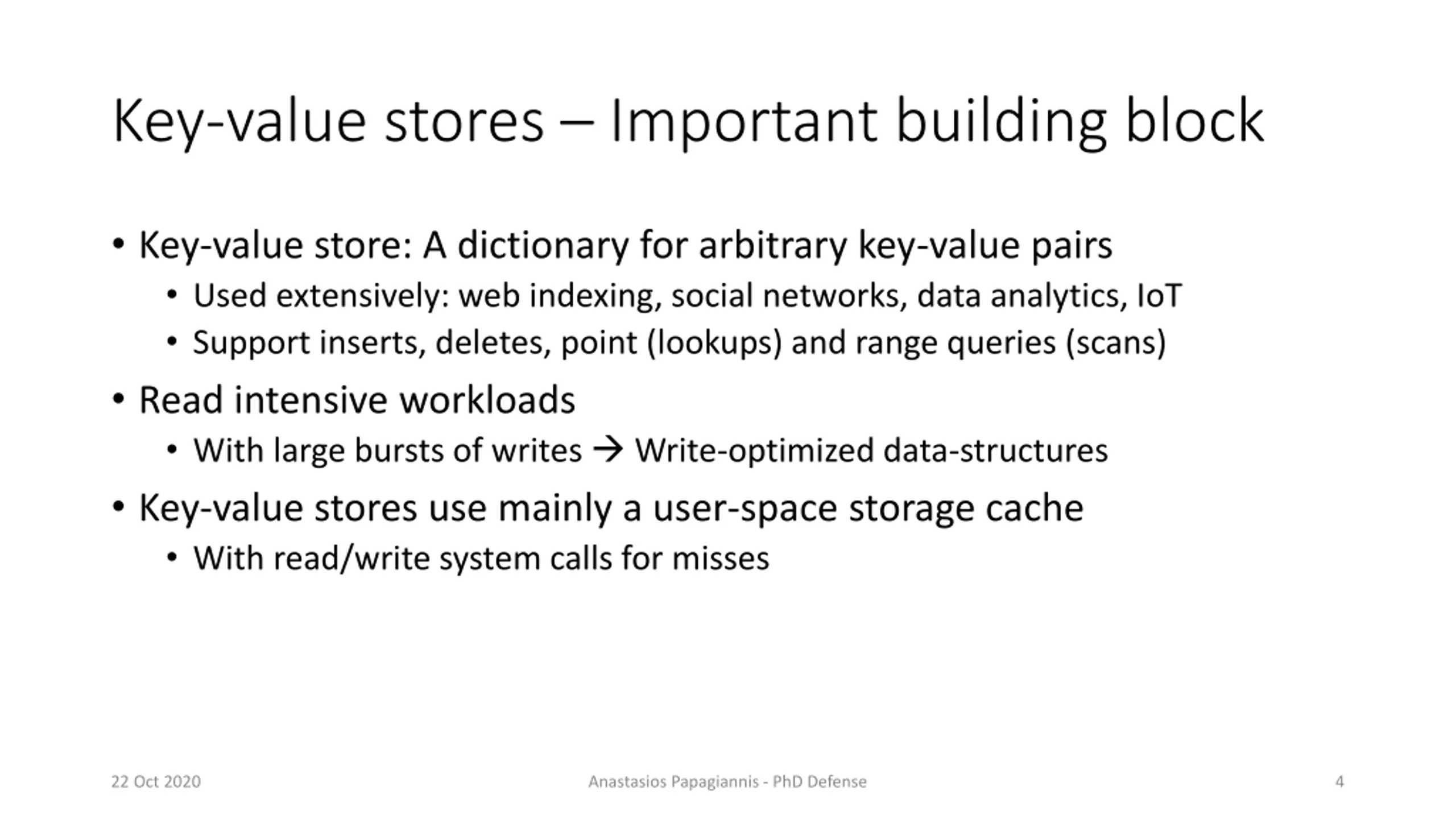 Key-value stores – Important building block

• Key-value store: A dictionary for arbitrary key-value pairs
  • Used extensively: web indexing, social networks, data analytics, IoT
  • Support inserts, deletes, point (lookups) and range queries (scans)
• Read intensive workloads
  • With large bursts of writes → Write-optimized data-structures
• Key-value stores use mainly a user-space storage cache
  • With read/write system calls for misses

22 Oct 2020

Anastasios Papagiannis - PhD Defense

4